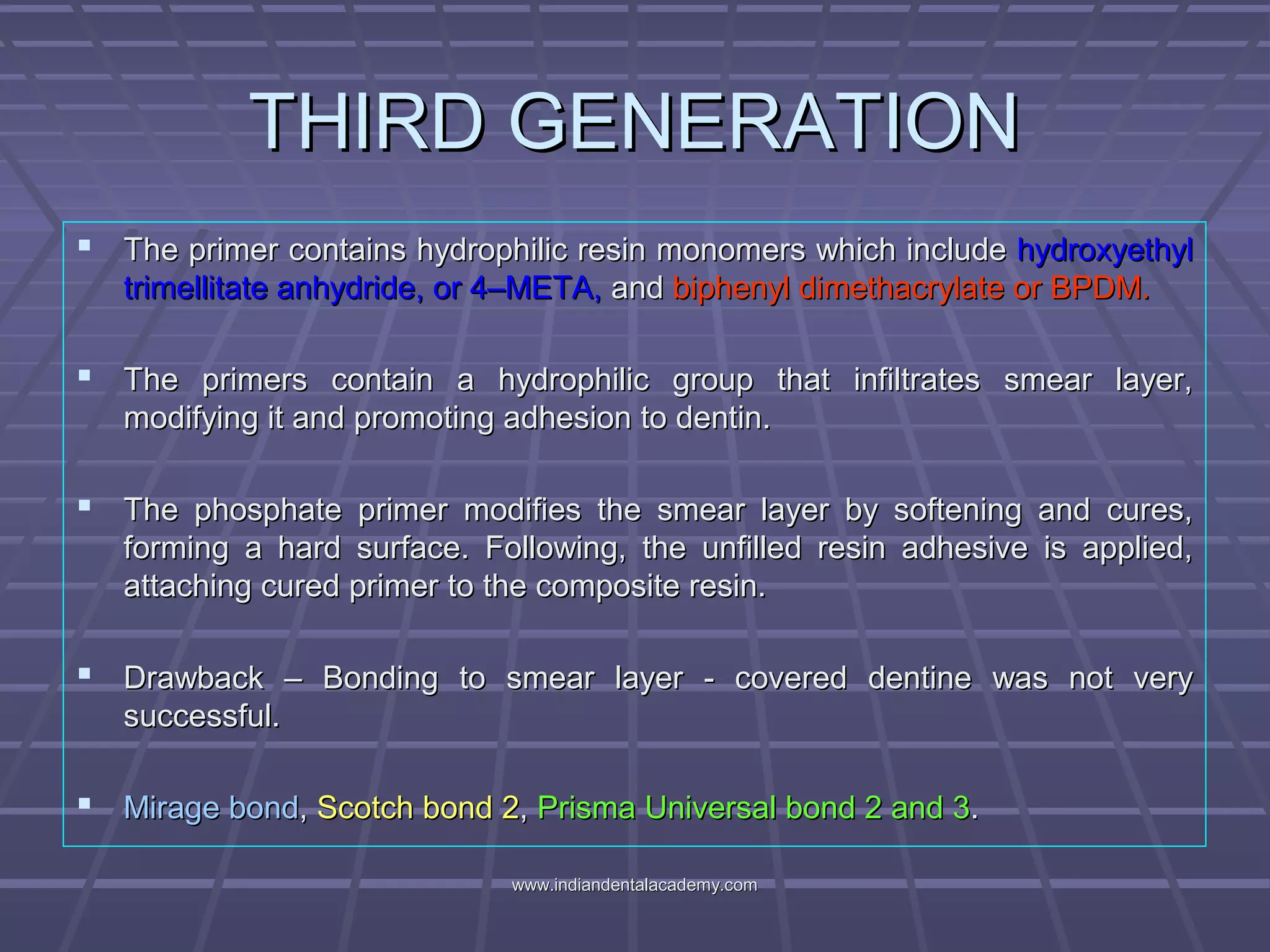 THIRD GENERATION

▪ The primer contains hydrophilic resin monomers which include hydroxyethyl trimellitate anhydride, or 4–META, and biphenyl dimethacrylate or BPDM.

▪ The primers contain a hydrophilic group that infiltrates smear layer, modifying it and promoting adhesion to dentin.

▪ The phosphate primer modifies the smear layer by softening and cures, forming a hard surface. Following, the unfilled resin adhesive is applied, attaching cured primer to the composite resin.

▪ Drawback – Bonding to smear layer - covered dentine was not very successful.

▪ Mirage bond, Scotch bond 2, Prisma Universal bond 2 and 3.

www.indiandentalacademy.com